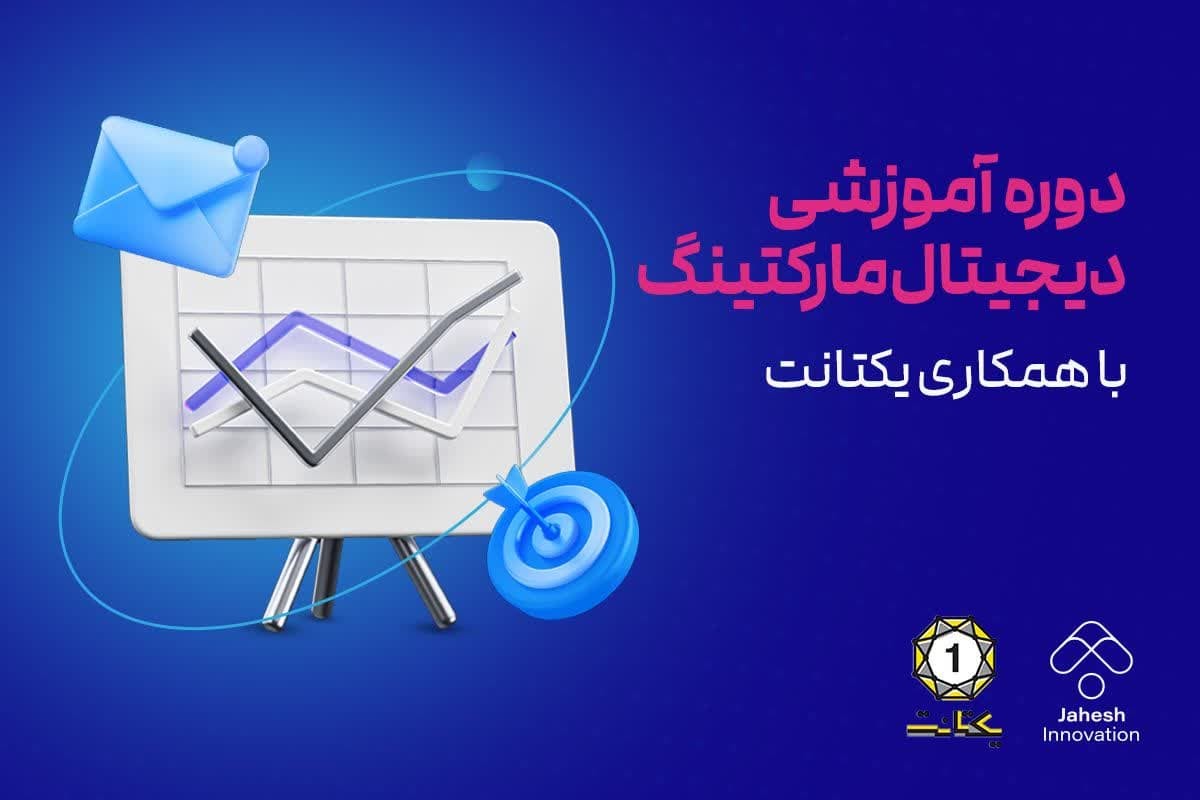 دوره آموزشی
دیجیتال مارکتینگ

با همکاری یکتانت

1
یکتانت

Jahesh
Innovation